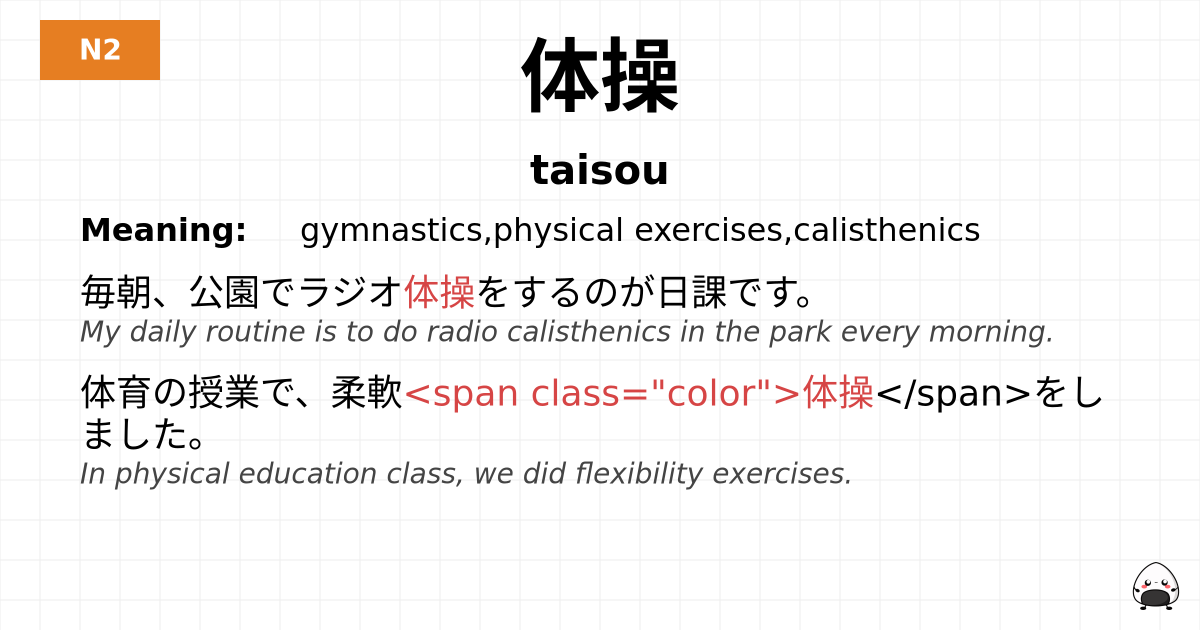 N2

体操

taisou

Meaning: gymnastics,physical exercises,calisthenics

毎朝、公園でラジオ体操をするのが日課です。
My daily routine is to do radio calisthenics in the park every morning.

体育の授業で、柔軟<span class="color">体操</span>をしました。
In physical education class, we did flexibility exercises.